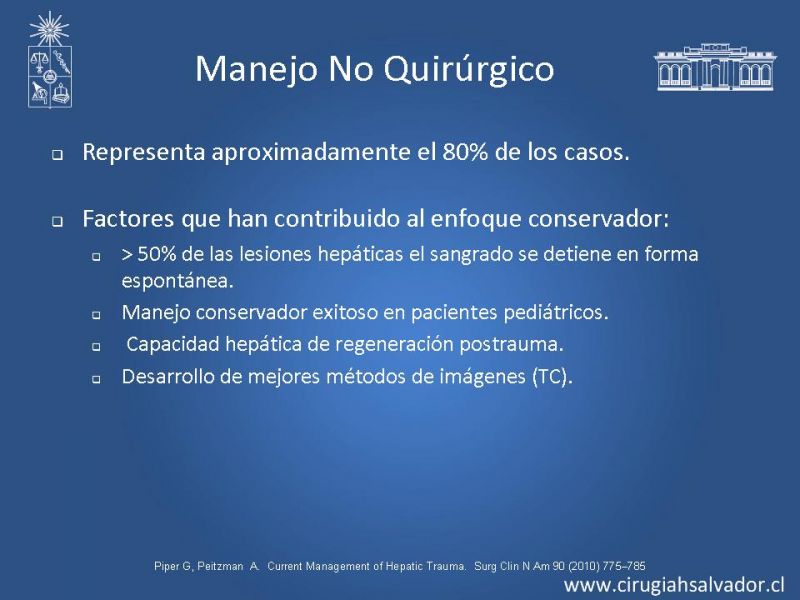 Manejo No Quirúrgico

Representa aproximadamente el 80% de los casos.

Factores que han contribuido al enfoque conservador:

> 50% de las lesiones hepáticas el sangrado se detiene en forma espontánea.

Manejo conservador exitoso en pacientes pediátricos.

Capacidad hepática de regeneración postrauma.

Desarrollo de mejores métodos de imágenes (TC).

Piper G, Peitzman A. Current Management of Hepatic Trauma. Surg Clin N Am 90 (2010) 775–785

www.cirugiahsalvador.cl